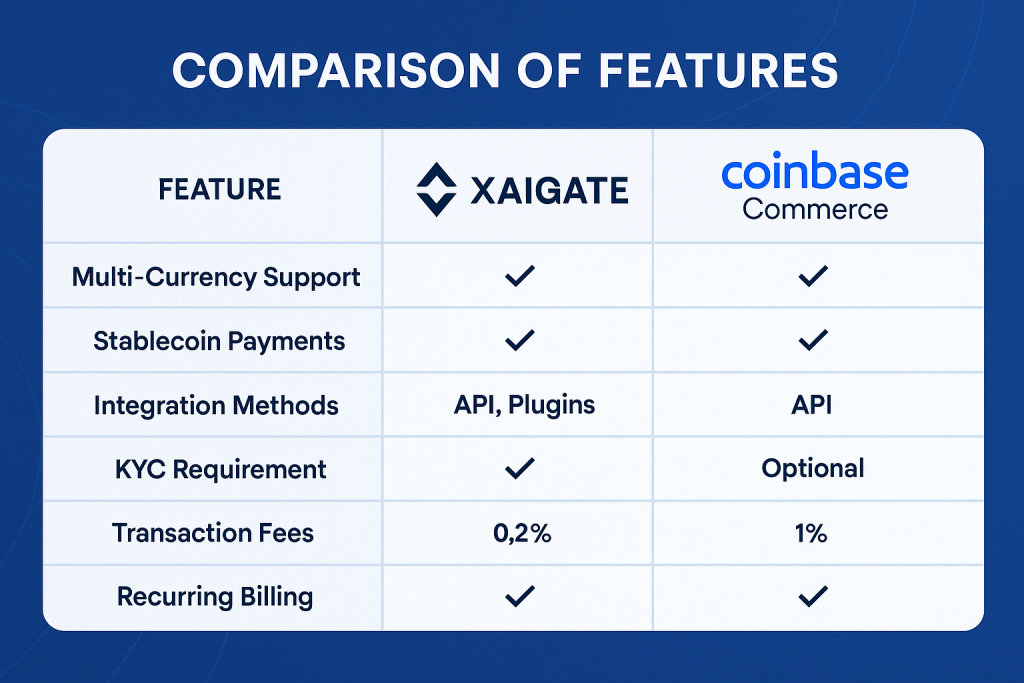 COMPARISON OF FEATURES

| FEATURE | XAIGATE | coinbase Commerce |
|---|---|---|
| Multi-Currency Support | ✓ | ✓ |
| Stablecoin Payments | ✓ | ✓ |
| Integration Methods | API, Plugins | API |
| KYC Requirement | ✓ | Optional |
| Transaction Fees | 0,2% | 1% |
| Recurring Billing | ✓ | ✓ |